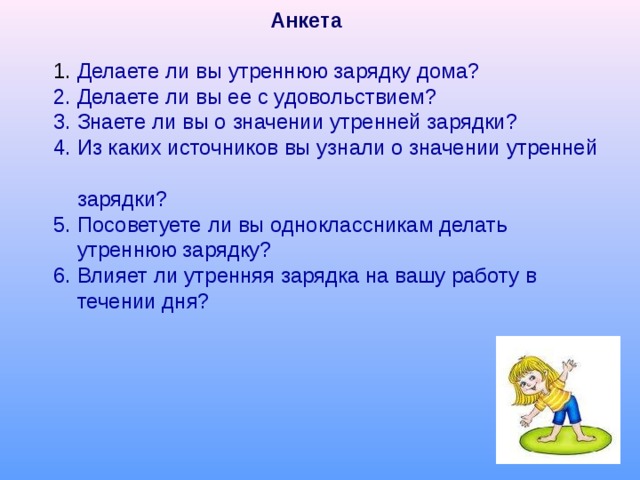 Анкета

1. Делаете ли вы утреннюю зарядку дома?
2. Делаете ли вы ее с удовольствием?
3. Знаете ли вы о значении утренней зарядки?
4. Из каких источников вы узнали о значении утренней зарядки?
5. Посоветуете ли вы одноклассникам делать утреннюю зарядку?
6. Влияет ли утренняя зарядка на вашу работу в течении дня?